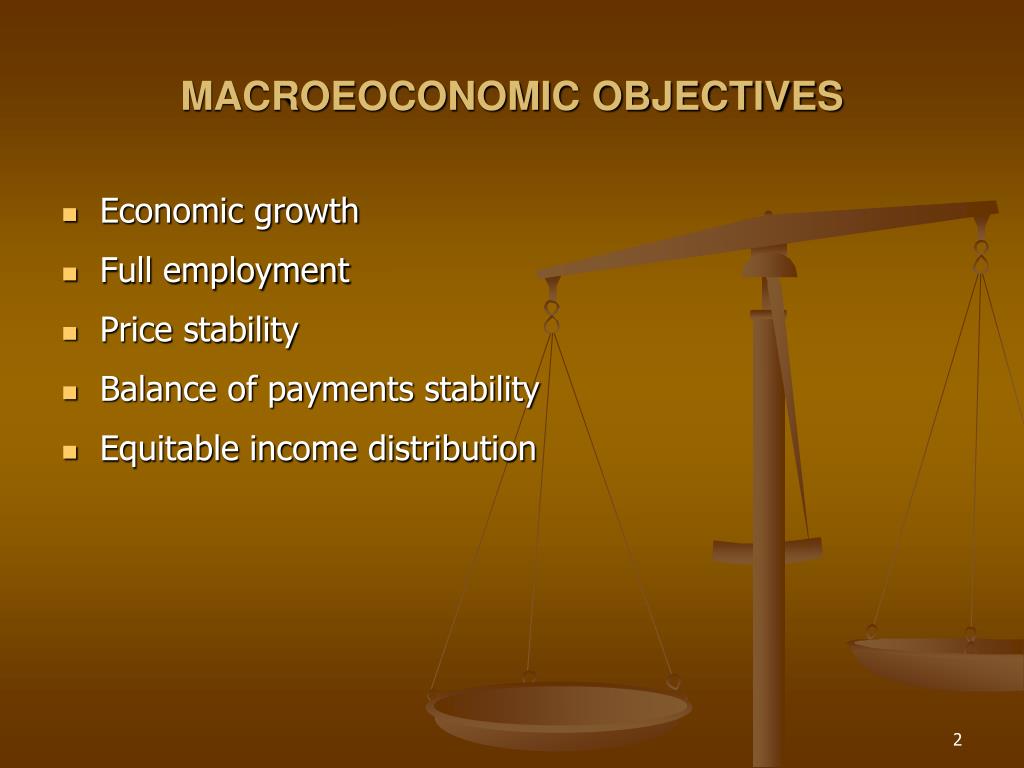 MACROEOCONOMIC OBJECTIVES

- Economic growth
- Full employment
- Price stability
- Balance of payments stability
- Equitable income distribution

2